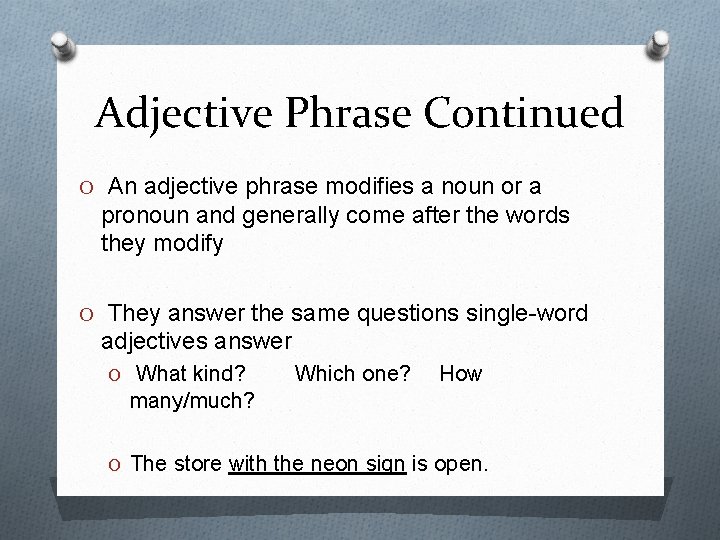 Adjective Phrase Continued

O An adjective phrase modifies a noun or a pronoun and generally come after the words they modify

O They answer the same questions single-word adjectives answer

O What kind? Which one? How many/much?

O The store with the neon sign is open.